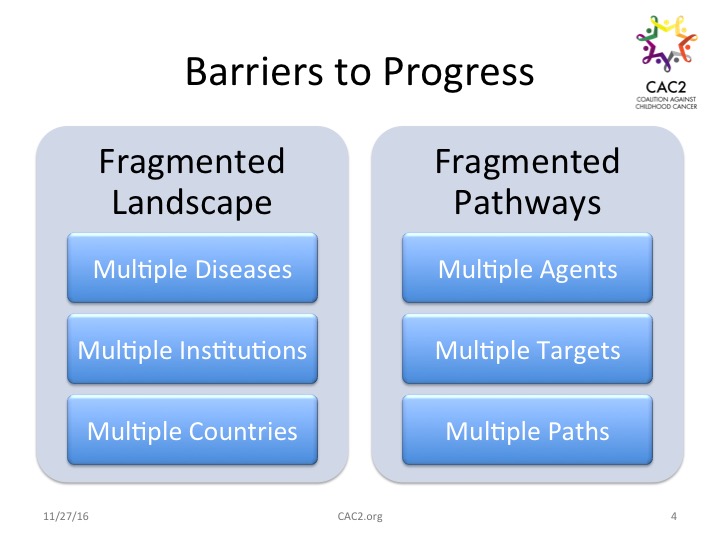 Barriers to Progress

CAC2
COALITION AGAINST CHILDHOOD CANCER

Fragmented Landscape

Multiple Diseases

Multiple Institutions

Multiple Countries

Fragmented Pathways

Multiple Agents

Multiple Targets

Multiple Paths

11/27/16

CAC2.org

4